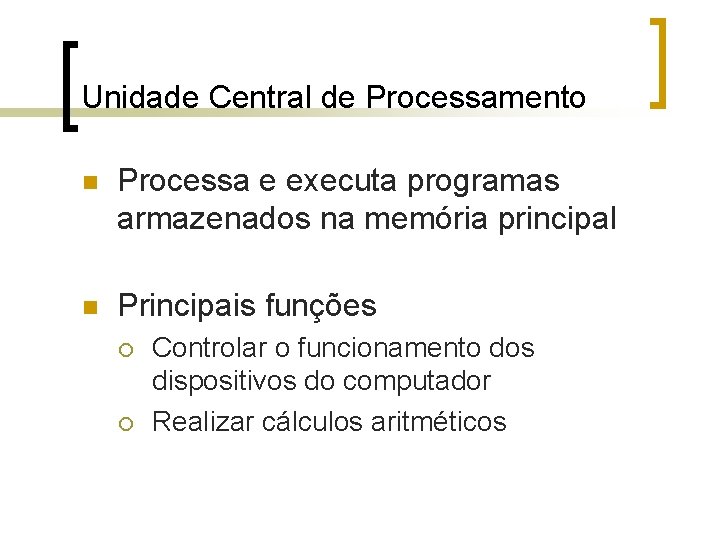 Unidade Central de Processamento

Processa e executa programas armazenados na memória principal

Principais funções

Controlar o funcionamento dos dispositivos do computador

Realizar cálculos aritméticos